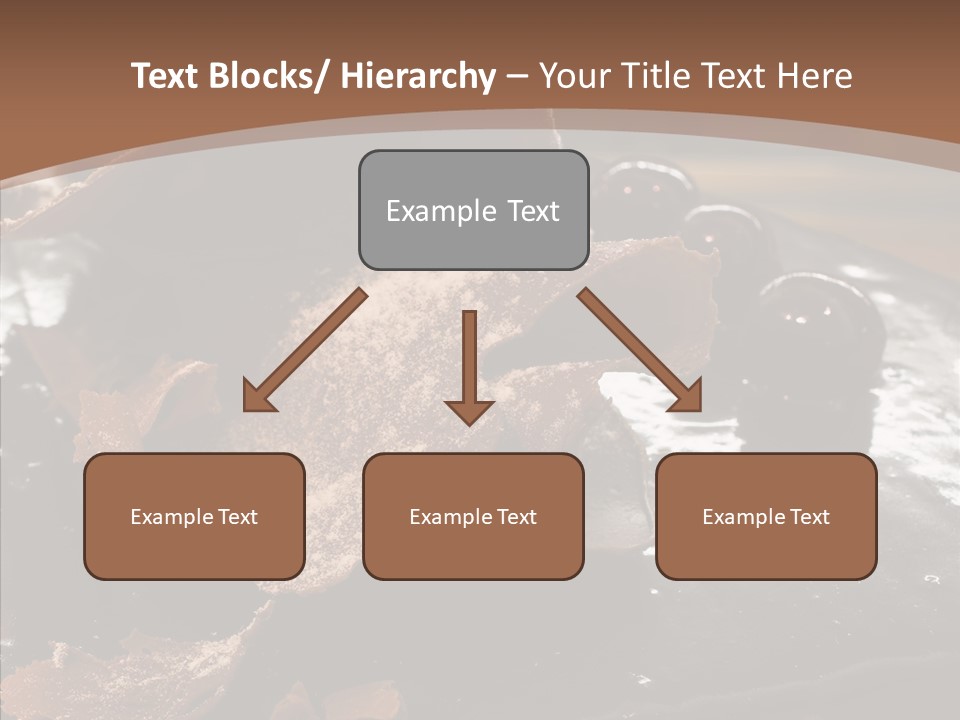 Text Blocks/ Hierarchy – Your Title Text Here

Example Text

Example Text

Example Text

Example Text